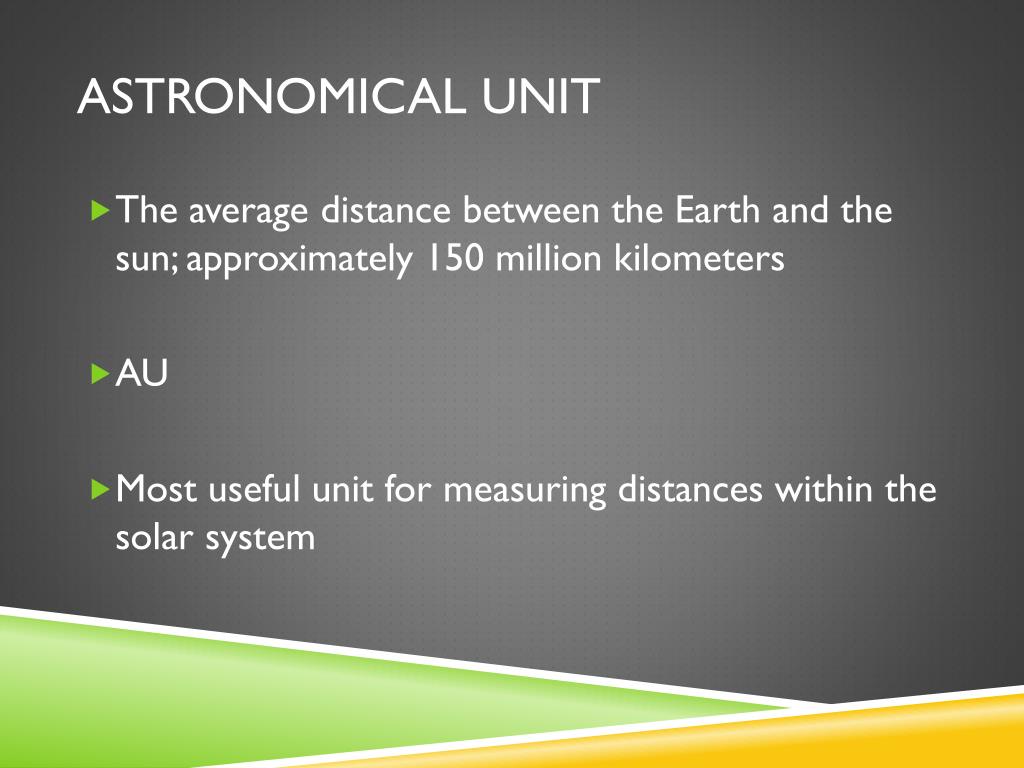 ASTRONOMICAL UNIT

The average distance between the Earth and the sun; approximately 150 million kilometers

AU

Most useful unit for measuring distances within the solar system